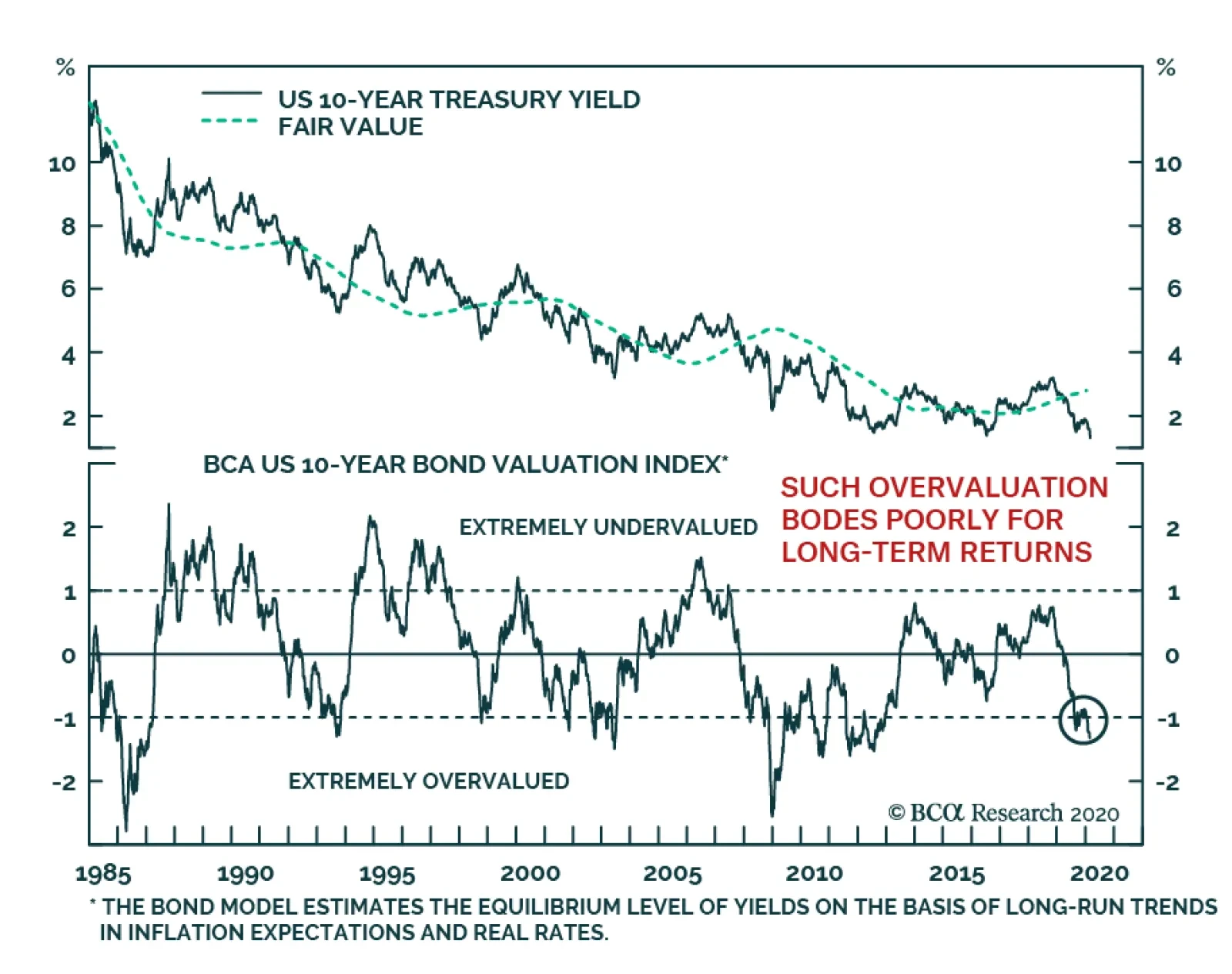 %

%

US 10-YEAR TREASURY YIELD
FAIR VALUE

10
8
6
4
2

10
8
6
4
2

BCA US 10-YEAR BOND VALUATION INDEX*

SUCH OVERVALUATION BODES POORLY FOR LONG-TERM RETURNS

EXTREMELY UNDERVALUED

EXTREMELY OVERVALUED

2
1
0
-1
-2

2
1
0
-1
-2

© BCα Research 2020

1985 1990 1995 2000 2005 2010 2015 2020

* THE BOND MODEL ESTIMATES THE EQUILIBRIUM LEVEL OF YIELDS ON THE BASIS OF LONG-RUN TRENDS IN INFLATION EXPECTATIONS AND REAL RATES.